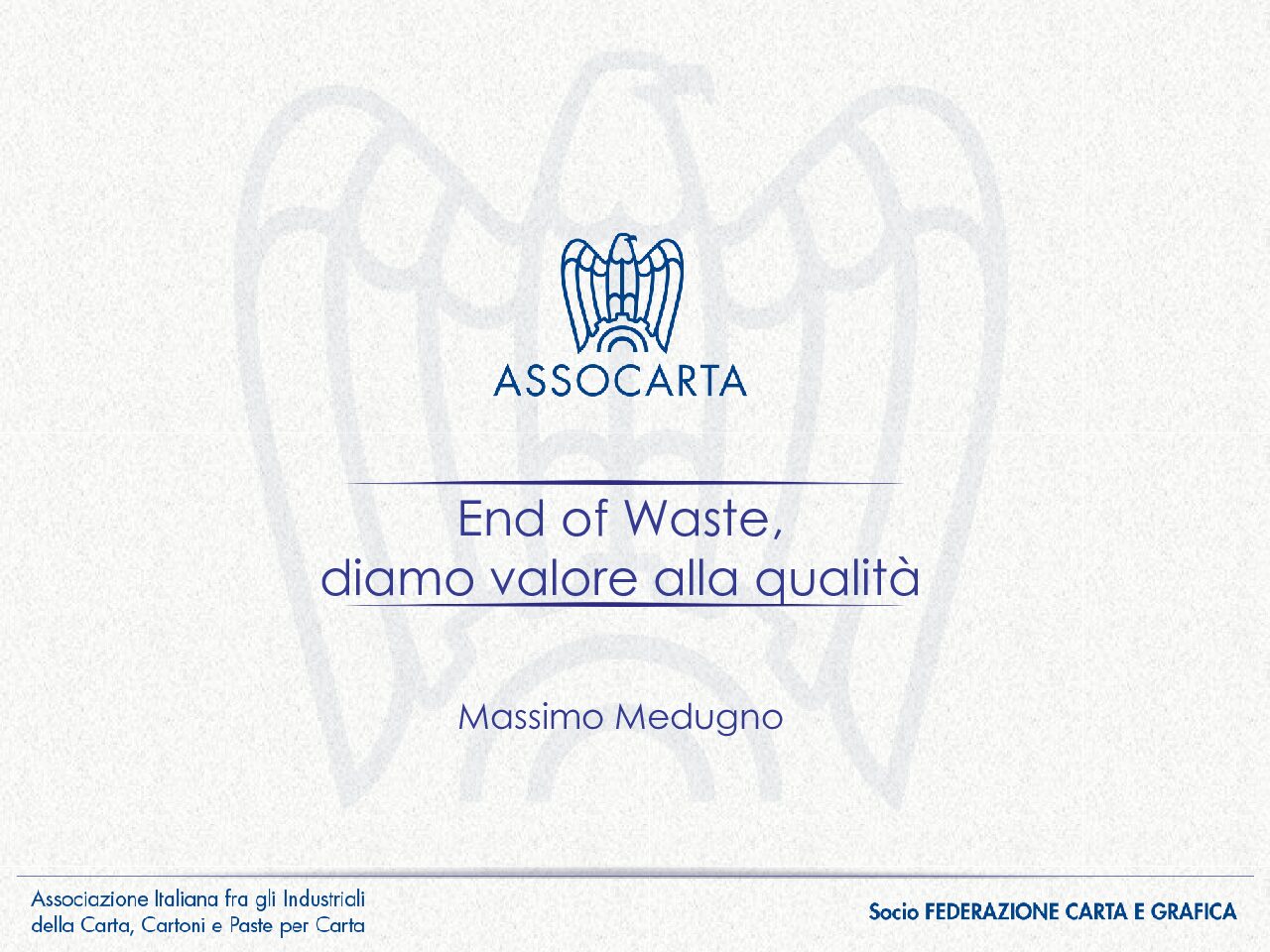 ASSOCARTA

End of Waste,
diamo valore alla qualità

Massimo Medugno

Associazione Italiana fra gli Industriali
della Carta, Cartoni e Paste per Carta

Socio FEDERAZIONE CARTA E GRAFICA